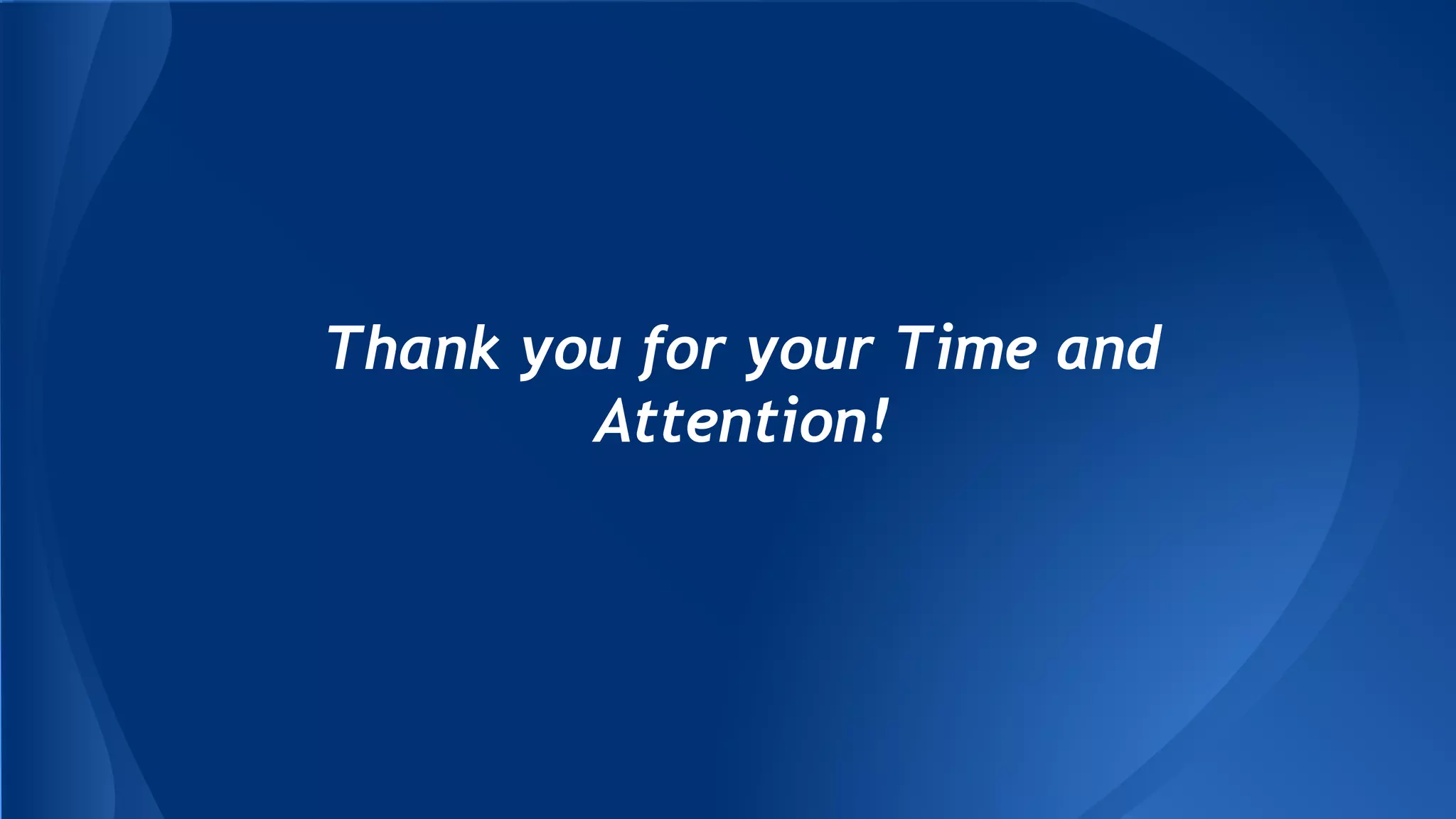 Thank you for your Time and Attention!